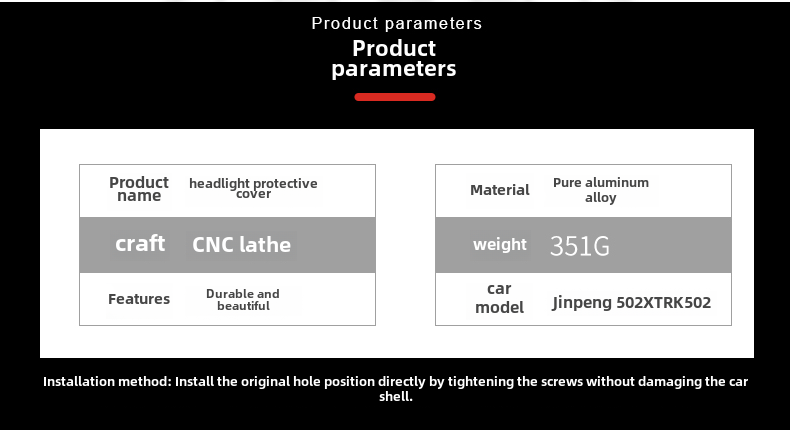 Product parameters

Product parameters

| Product name | headlight protective cover |
|---|---|
| craft | CNC lathe |
| Features | Durable and beautiful |

| Material | Pure aluminum alloy |
|---|---|
| weight | 351G |
| car model | Jinpeng 502XTRK502 |

Installation method: Install the original hole position directly by tightening the screws without damaging the car shell.